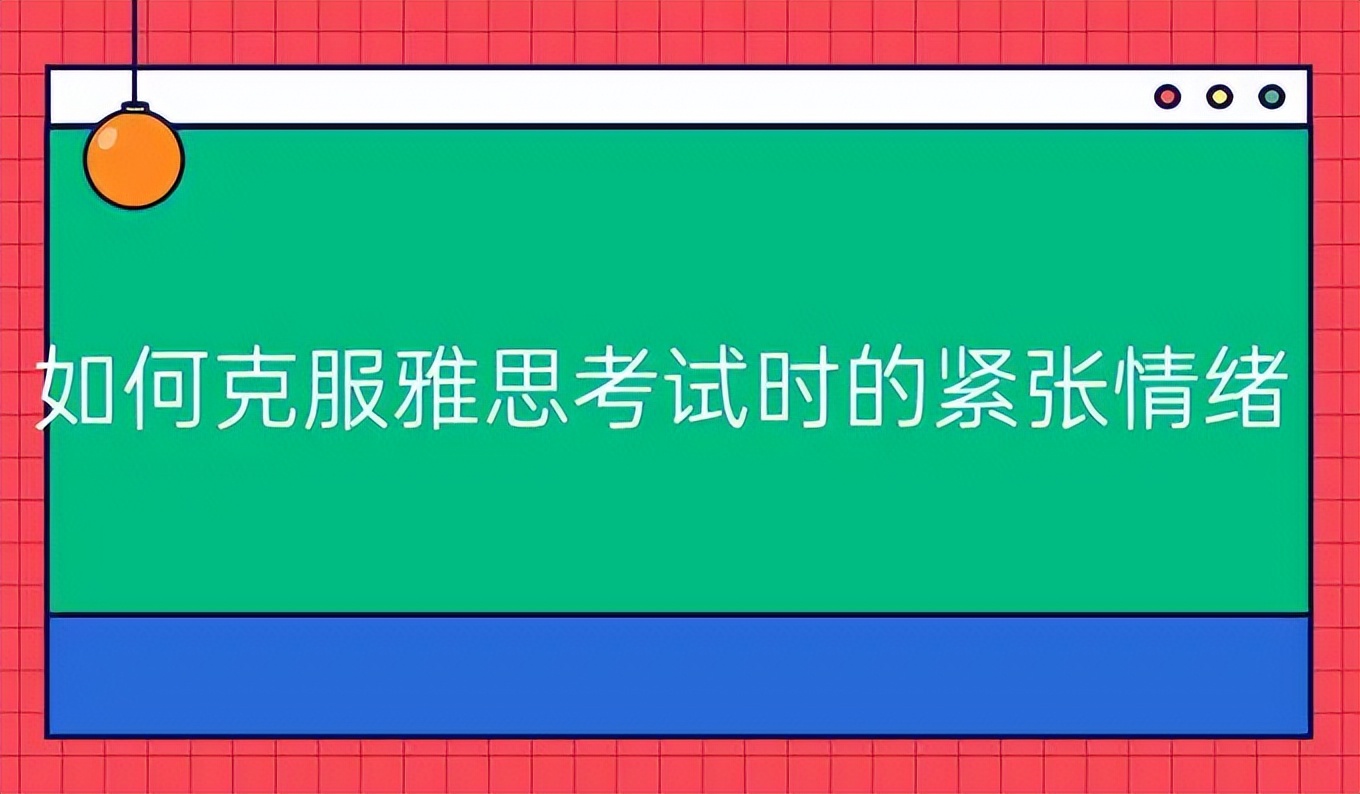 如何克服雅思考试时的紧张情绪